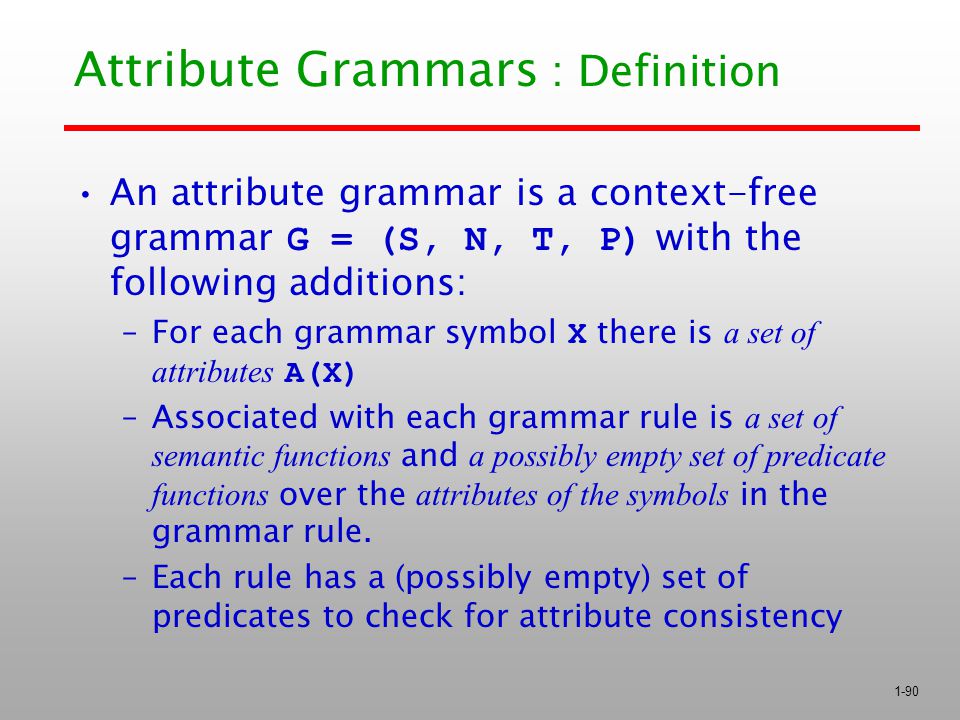 Attribute Grammars : Definition

• An attribute grammar is a context-free grammar G = (S, N, T, P) with the following additions:

– For each grammar symbol X there is a set of attributes A(X)

– Associated with each grammar rule is a set of semantic functions and a possibly empty set of predicate functions over the attributes of the symbols in the grammar rule.

– Each rule has a (possibly empty) set of predicates to check for attribute consistency

1-90